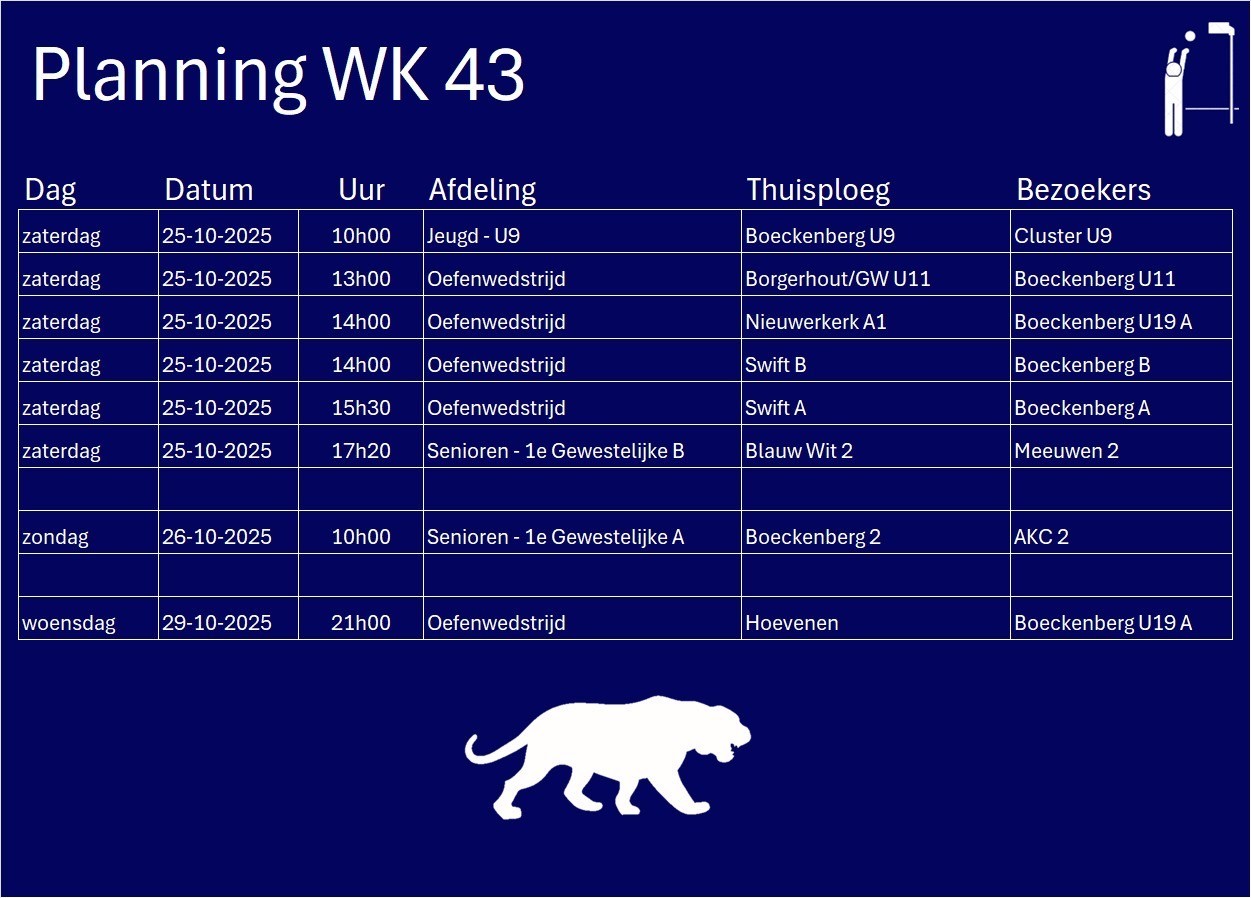 Planning WK 43

| Dag | Datum | Uur | Afdeling | Thuisploeg | Bezoekers |
|---|---|---|---|---|---|
| zaterdag | 25-10-2025 | 10h00 | Jeugd - U9 | Boeckenberg U9 | Cluster U9 |
| zaterdag | 25-10-2025 | 13h00 | Oefenwedstrijd | Borgerhout/GW U11 | Boeckenberg U11 |
| zaterdag | 25-10-2025 | 14h00 | Oefenwedstrijd | Nieuwerkerk A1 | Boeckenberg U19 A |
| zaterdag | 25-10-2025 | 14h00 | Oefenwedstrijd | Swift B | Boeckenberg B |
| zaterdag | 25-10-2025 | 15h30 | Oefenwedstrijd | Swift A | Boeckenberg A |
| zaterdag | 25-10-2025 | 17h20 | Senioren - 1e Gewestelijke B | Blauw Wit 2 | Meeuwen 2 |
| | | | | | |
| zondag | 26-10-2025 | 10h00 | Senioren - 1e Gewestelijke A | Boeckenberg 2 | AKC 2 |
| | | | | | |
| woensdag | 29-10-2025 | 21h00 | Oefenwedstrijd | Hoevenen | Boeckenberg U19 A |